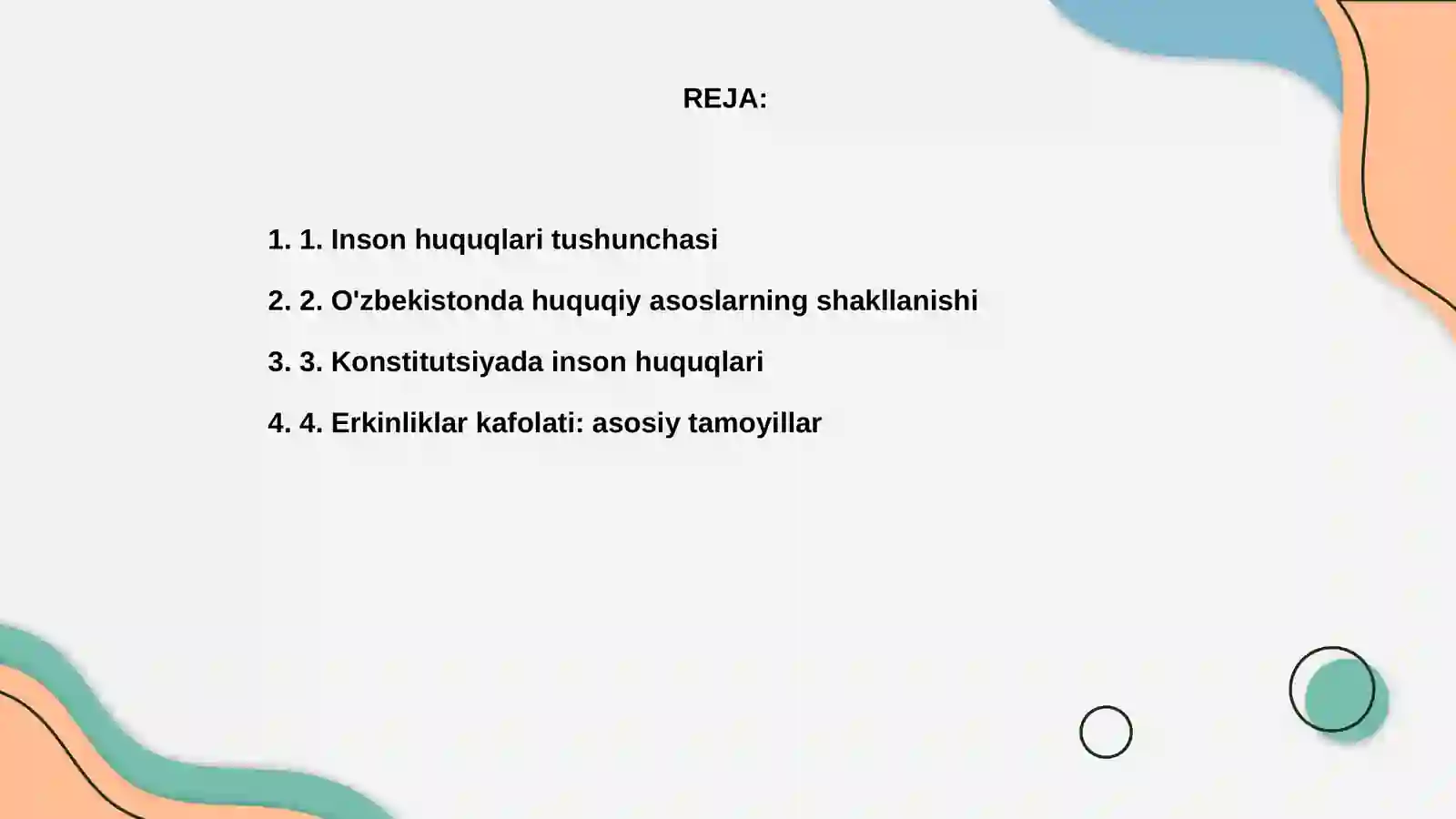 REJA:

1. 1. Inson huquqlari tushunchasi

2. 2. O'zbekistonda huquqiy asoslarning shakllanishi

3. 3. Konstitutsiyada inson huquqlari

4. 4. Erkinliklar kafolati: asosiy tamoyillar